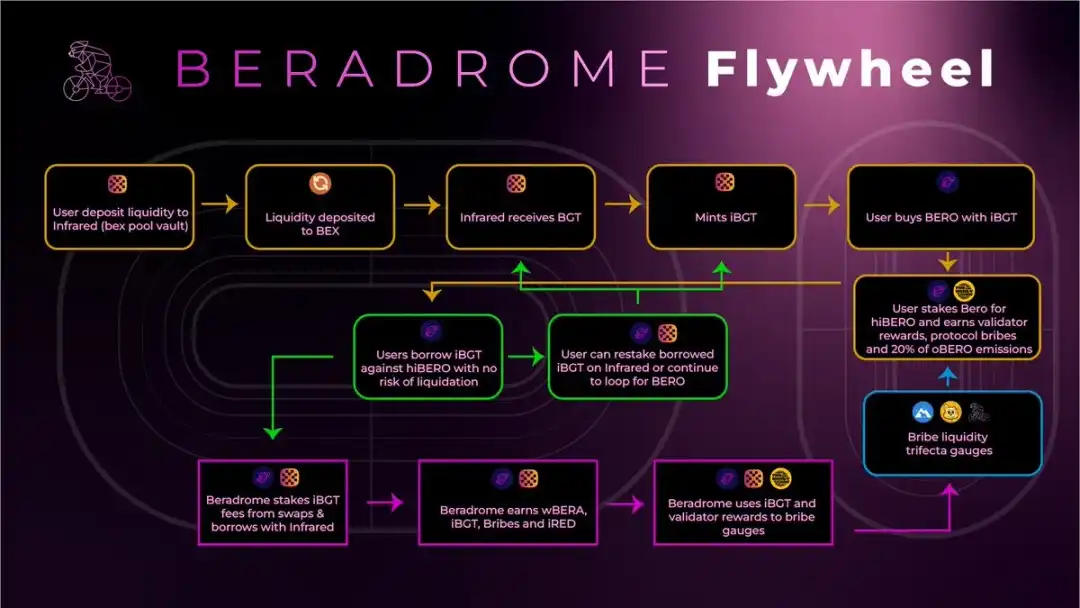 BERADROME Flywheel

User deposit liquidity to Infrared (bex pool vault)

Liquidity deposited to BEX

Infrared receives BGT

Mints iBGT

User buys BERO with iBGT

User stakes Bero for hiBERO and earns validator rewards, protocol bribes and 20% of oBERO emissions

Users borrow iBGT against hiBERO with no risk of liquidation

User can restake borrowed iBGT on Infrared or continue to loop for BERO

Bribe liquidity trifecta gauges

Beradrome stakes iBGT fees from swaps & borrows with Infrared

Beradrome earns wBERA, iBGT, Bribes and iRED

Beradrome uses iBGT and validator rewards to bribe gauges